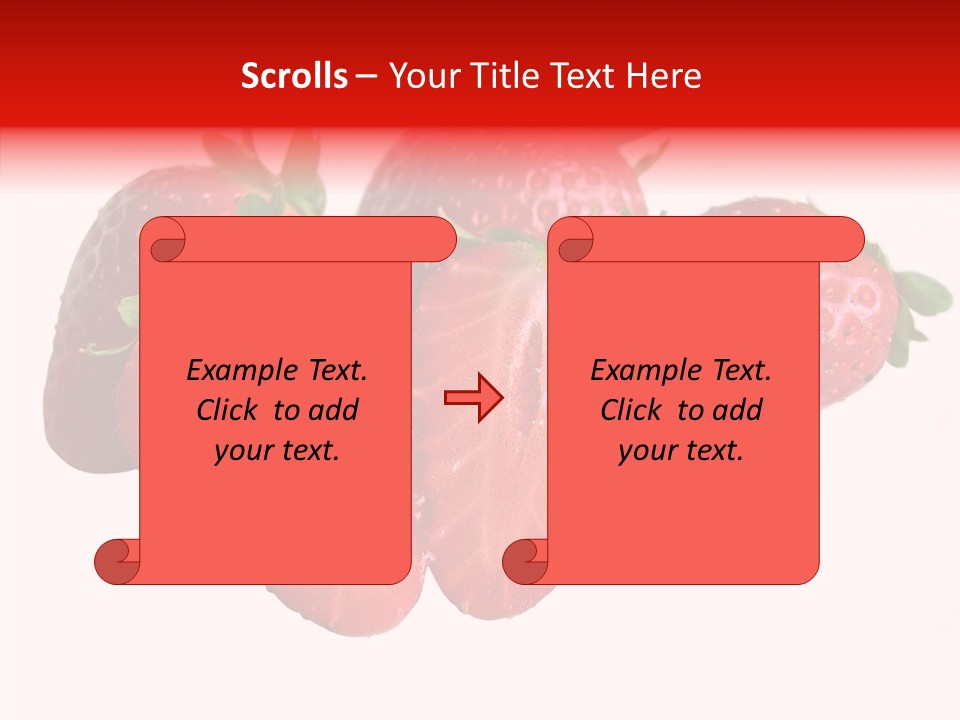 Scrolls – Your Title Text Here

Example Text. Click to add your text.

Example Text. Click to add your text.